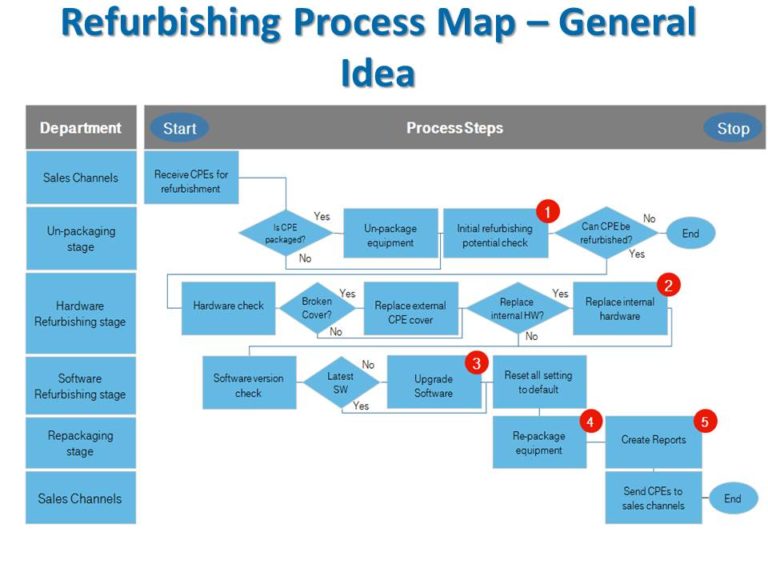 Refurbishing Process Map – General Idea

Department

Start

Process Steps

Stop

Sales Channels

Un-packaging stage

Hardware Refurbishing stage

Software Refurbishing stage

Repackaging stage

Sales Channels

Receive CPEs for refurbishment

Is CPE packaged?

Yes

No

Un-package equipment

Initial refurbishing potential check

1

Can CPE be refurbished?

No

Yes

End

Hardware check

Broken Cover?

Yes

No

Replace external CPE cover

Replace internal HW?

Yes

No

Replace internal hardware

2

Software version check

Latest SW

No

Yes

Upgrade Software

3

Reset all setting to default

Re-package equipment

4

Create Reports

5

Send CPEs to sales channels

End